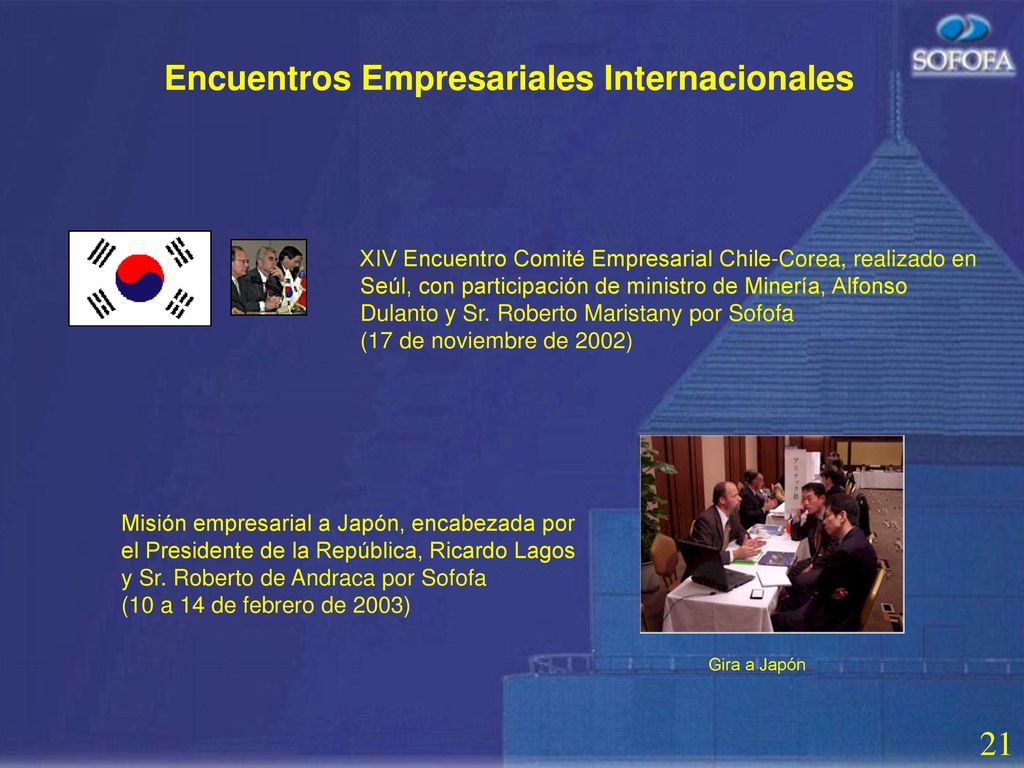 SOFOFA

Encuentros Empresariales Internacionales

XIV Encuentro Comité Empresarial Chile-Corea, realizado en Seúl, con participación de ministro de Minería, Alfonso Dulanto y Sr. Roberto Maristany por Sofofa
(17 de noviembre de 2002)

Misión empresarial a Japón, encabezada por el Presidente de la República, Ricardo Lagos y Sr. Roberto de Andraca por Sofofa
(10 a 14 de febrero de 2003)

Gira a Japón

21